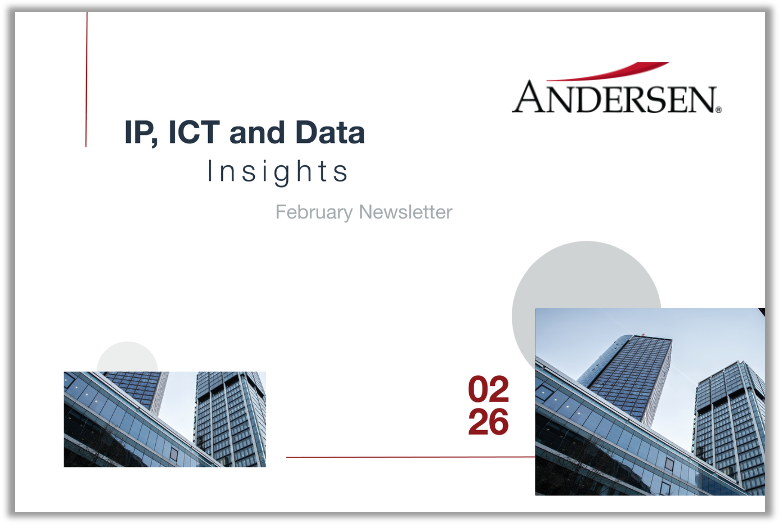 ANDERSEN®

IP, ICT and Data
Insights

February Newsletter

02
26